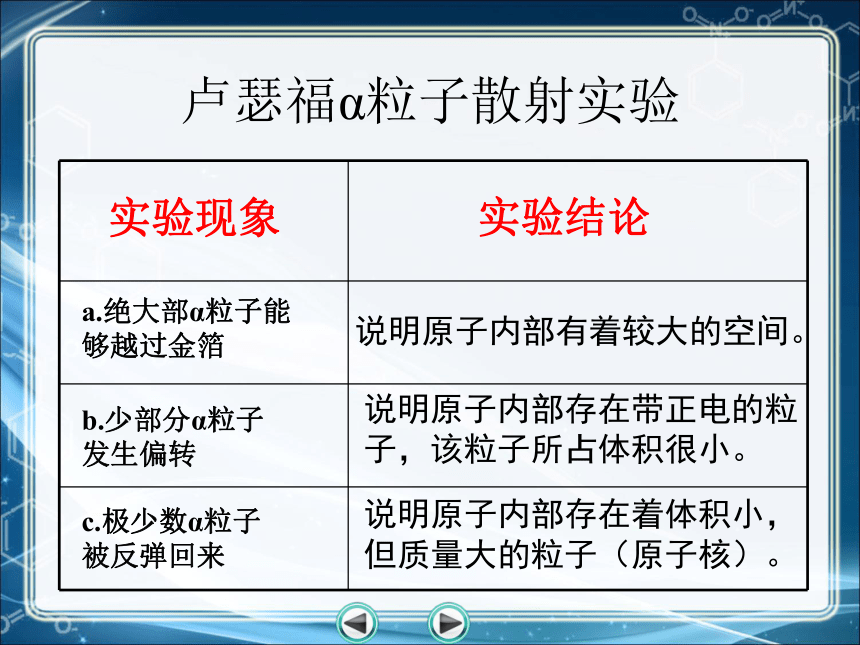 卢瑟福α粒子散射实验

| 实验现象 | 实验结论 |
|---|---|
| a.绝大部α粒子能够越过金箔 | 说明原子内部有着较大的空间。 |
| b.少部分α粒子发生偏转 | 说明原子内部存在带正电的粒子，该粒子所占体积很小。 |
| c.极少数α粒子被反弹回来 | 说明原子内部存在着体积小，但质量大的粒子（原子核）。 |